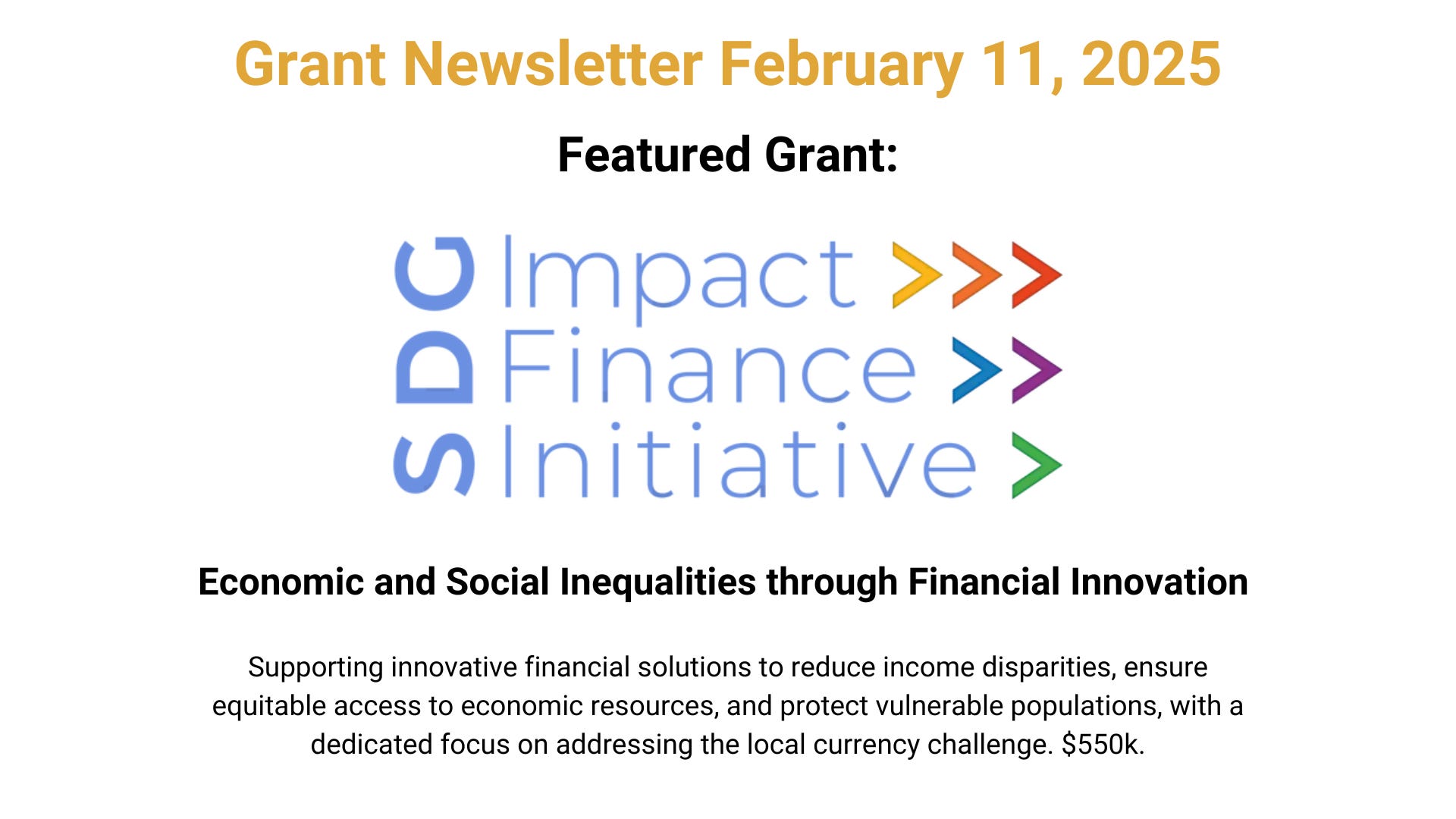 Grant Newsletter February 11, 2025

Featured Grant:

SDG Impact Finance Initiative

Economic and Social Inequalities through Financial Innovation

Supporting innovative financial solutions to reduce income disparities, ensure equitable access to economic resources, and protect vulnerable populations, with a dedicated focus on addressing the local currency challenge. $550k.